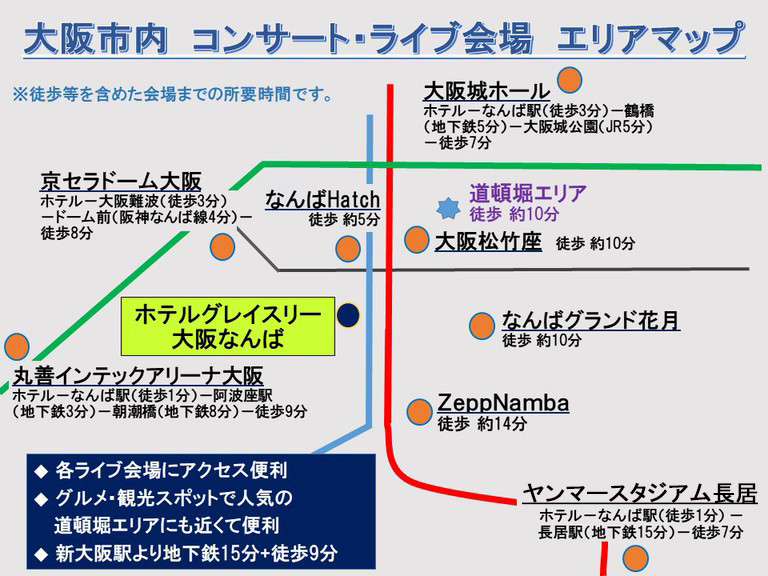 大阪市内 コンサート・ライブ会場 エリアマップ

※徒歩等を含めた会場までの所要時間です。

大阪城ホール
ホテルーなんば駅(徒歩3分)ー鶴橋(地下鉄5分)ー大阪城公園(JR5分)ー徒歩7分

京セラドーム大阪
ホテルー大阪難波(徒歩3分)ードーム前(阪神なんば線4分)ー徒歩8分

なんばHatch
徒歩 約5分

道頓堀エリア
徒歩 約10分

大阪松竹座 徒歩 約10分

ホテルグレイスリー大阪なんば

なんばグランド花月
徒歩 約10分

丸善インテックアリーナ大阪
ホテルーなんば駅(徒歩1分)ー阿波座駅(地下鉄3分)ー朝潮橋(地下鉄8分)ー徒歩9分

ZeppNamba
徒歩 約14分

◆ 各ライブ会場にアクセス便利
◆ グルメ・観光スポットで人気の道頓堀エリアにも近くて便利
◆ 新大阪駅より地下鉄15分+徒歩9分

ヤンマースタジアム長居
ホテルーなんば駅(徒歩1分)ー長居駅(地下鉄15分)ー徒歩7分